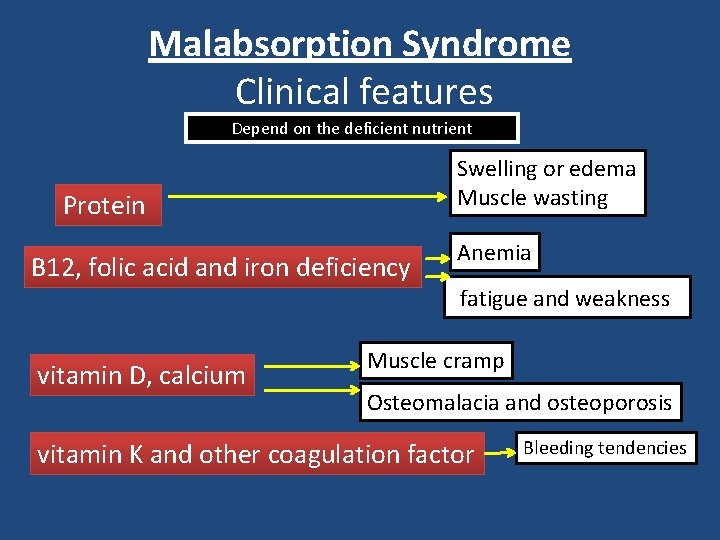 Malabsorption Syndrome
Clinical features

Depend on the deficient nutrient

Protein

Swelling or edema
Muscle wasting

B12, folic acid and iron deficiency

Anemia

fatigue and weakness

vitamin D, calcium

Muscle cramp

Osteomalacia and osteoporosis

vitamin K and other coagulation factor

Bleeding tendencies